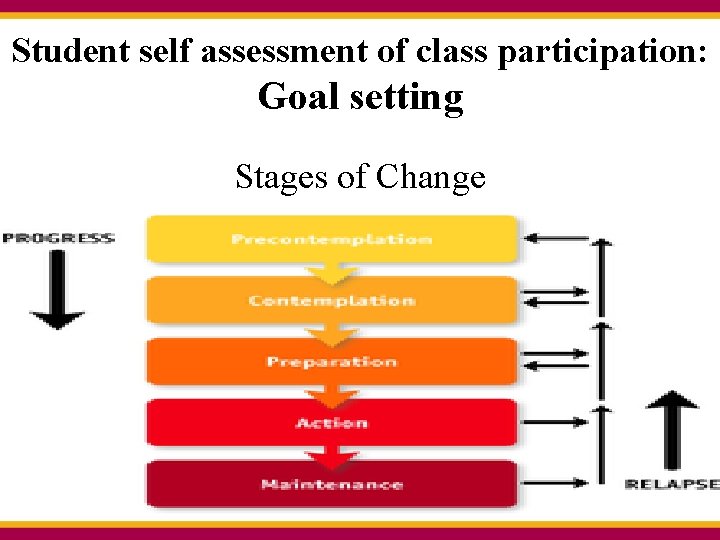 Student self assessment of class participation:
Goal setting

Stages of Change

PROGRESS

Precontemplation

Contemplation

Preparation

Action

Maintenance

RELAPSE